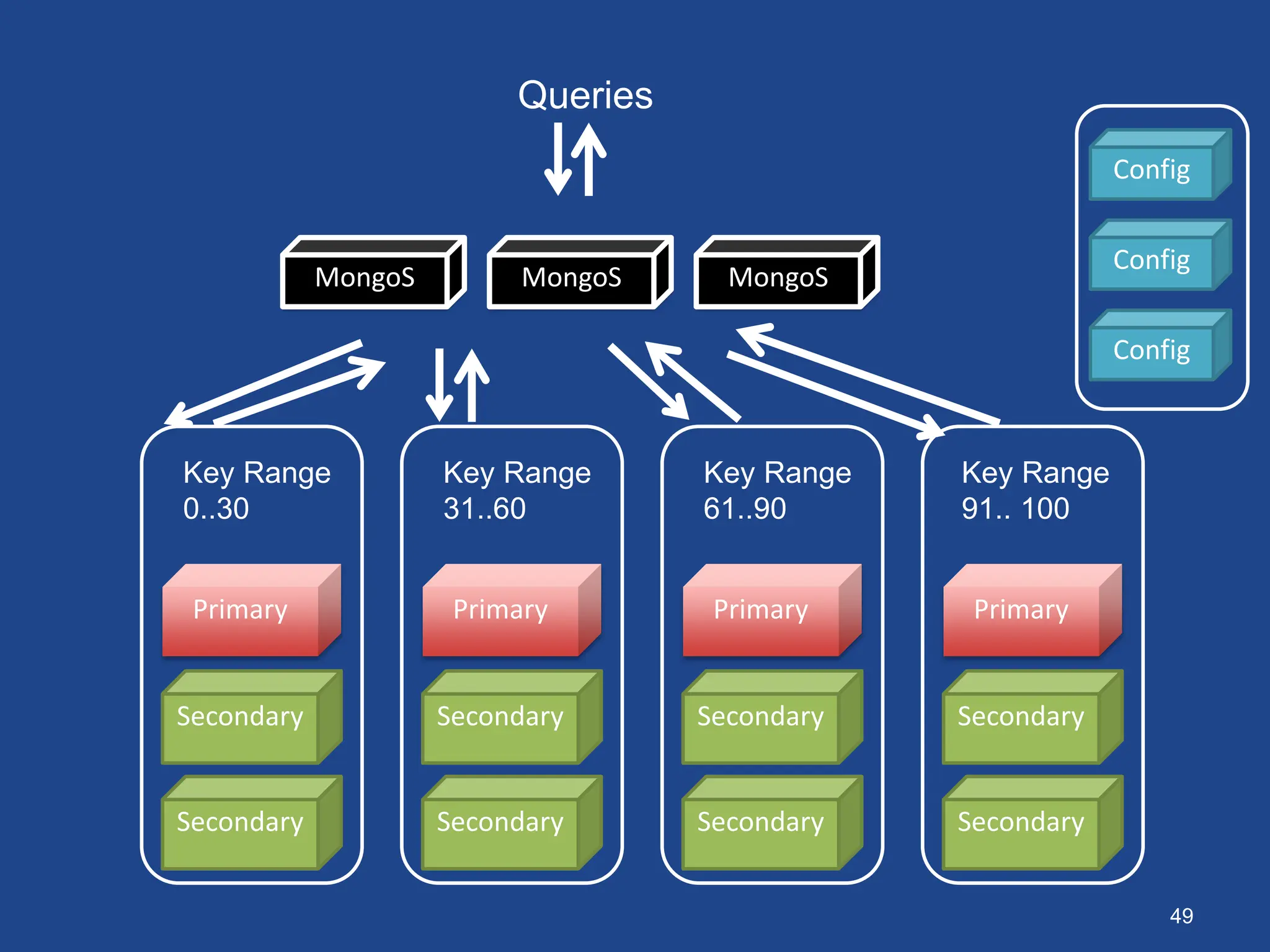 Queries

MongoS

MongoS

MongoS

Config

Config

Config

Key Range 0..30

Primary

Secondary

Secondary

Key Range 31..60

Primary

Secondary

Secondary

Key Range 61..90

Primary

Secondary

Secondary

Key Range 91.. 100

Primary

Secondary

Secondary

49